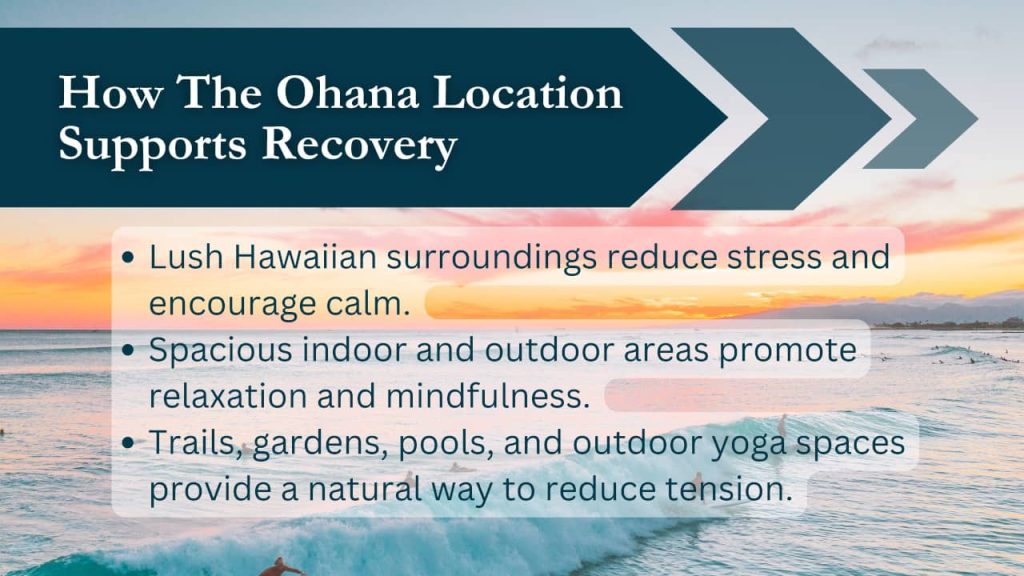 How The Ohana Location Supports Recovery

• Lush Hawaiian surroundings reduce stress and encourage calm.
• Spacious indoor and outdoor areas promote relaxation and mindfulness.
• Trails, gardens, pools, and outdoor yoga spaces provide a natural way to reduce tension.